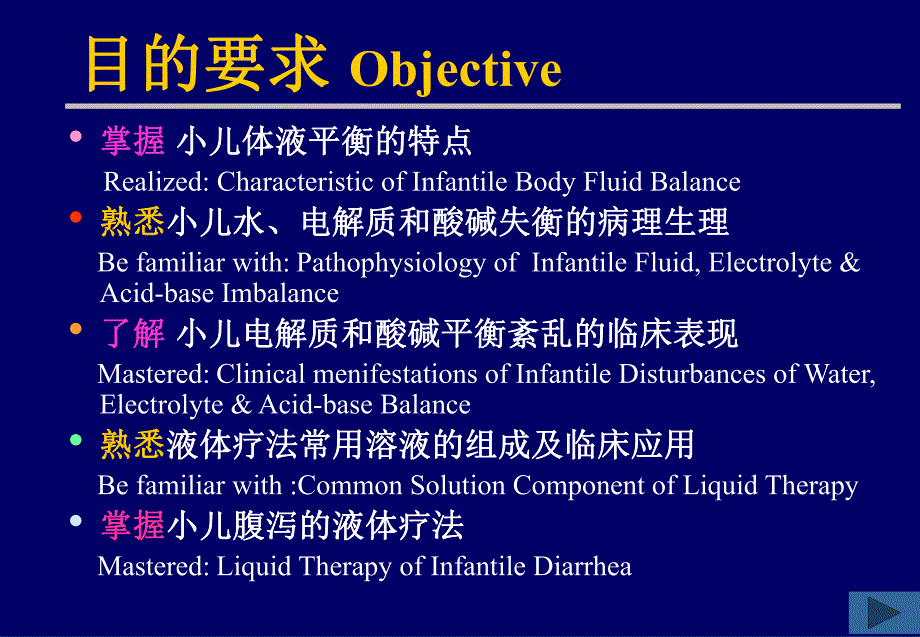 目的要求 Objective

• 掌握 小儿体液平衡的特点
Realized: Characteristic of Infantile Body Fluid Balance

• 熟悉小儿水、电解质和酸碱失衡的病理生理
Be familiar with: Pathophysiology of Infantile Fluid, Electrolyte & Acid-base Imbalance

• 了解 小儿电解质和酸碱平衡紊乱的临床表现
Mastered: Clinical menifestations of Infantile Disturbances of Water, Electrolyte & Acid-base Balance

• 熟悉液体疗法常用溶液的组成及临床应用
Be familiar with :Common Solution Component of Liquid Therapy

• 掌握小儿腹泻的液体疗法
Mastered: Liquid Therapy of Infantile Diarrhea